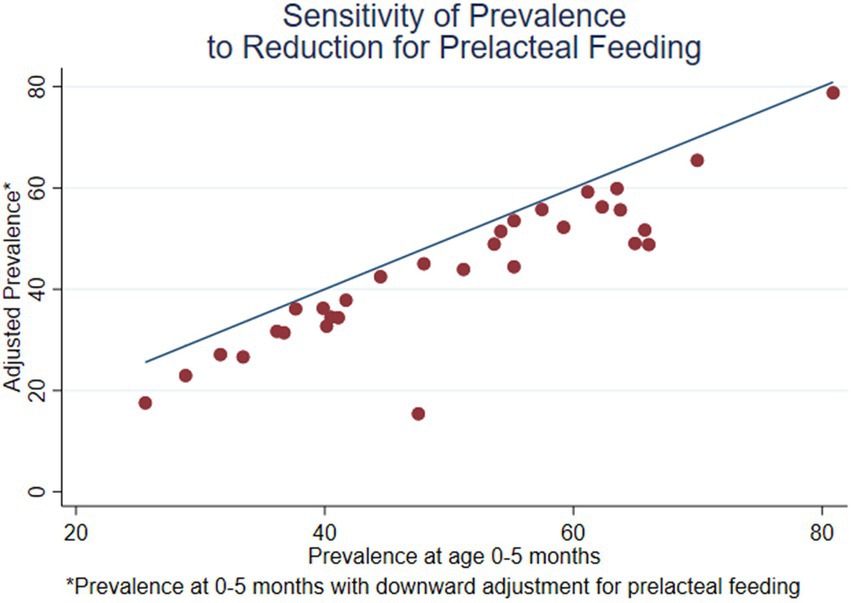 Sensitivity of Prevalence
to Reduction for Prelacteal Feeding

Adjusted Prevalence*

80
60
40
20
0

20
40
60
80

Prevalence at age 0-5 months

*Prevalence at 0-5 months with downward adjustment for prelacteal feeding